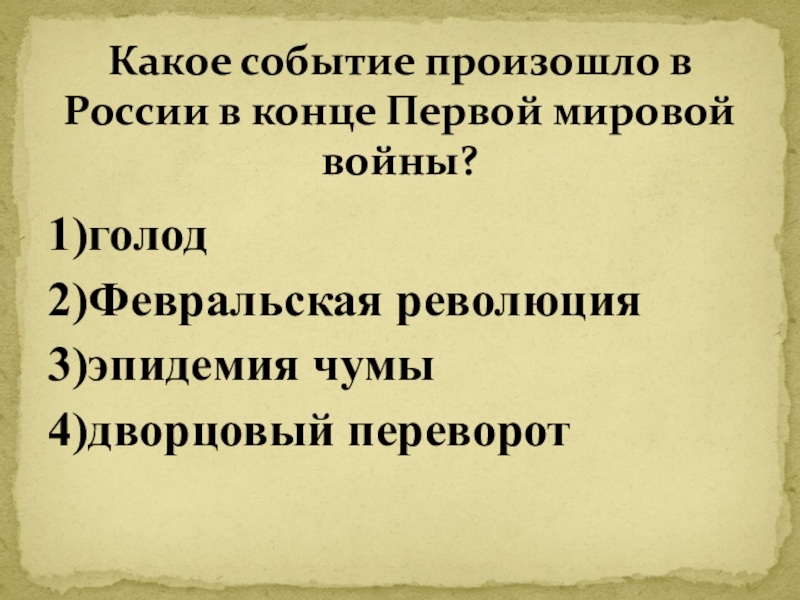 Какое событие произошло в России в конце Первой мировой войны?

1)голод
2)Февральская революция
3)эпидемия чумы
4)дворцовый переворот